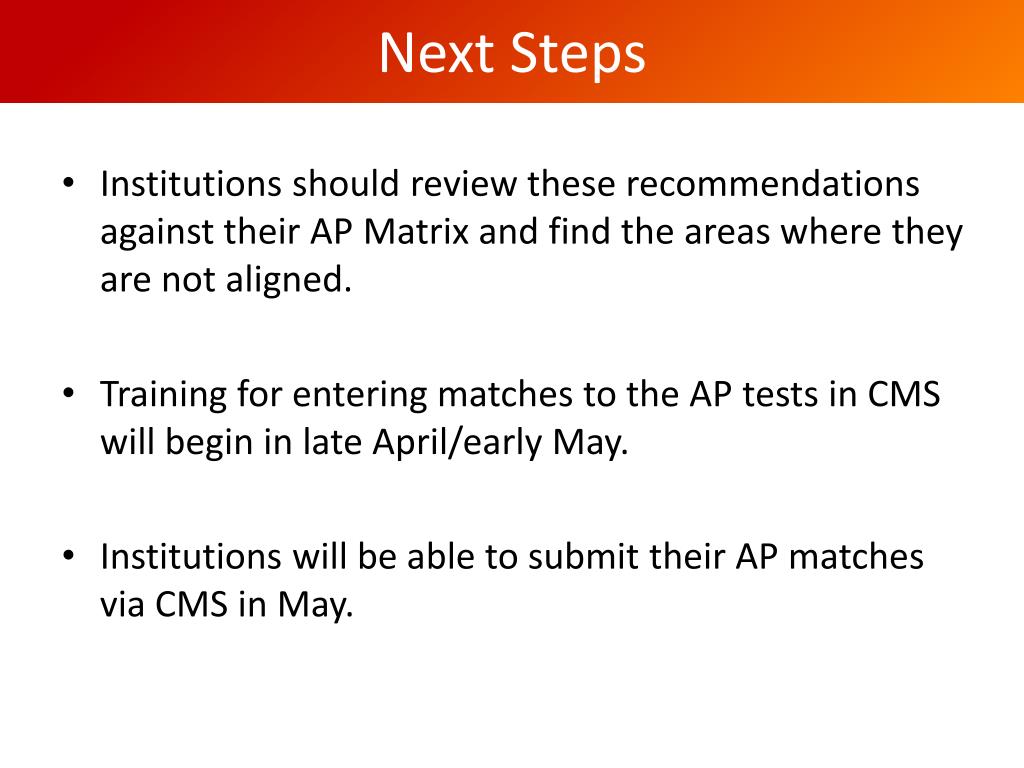 Next Steps

• Institutions should review these recommendations against their AP Matrix and find the areas where they are not aligned.

• Training for entering matches to the AP tests in CMS will begin in late April/early May.

• Institutions will be able to submit their AP matches via CMS in May.